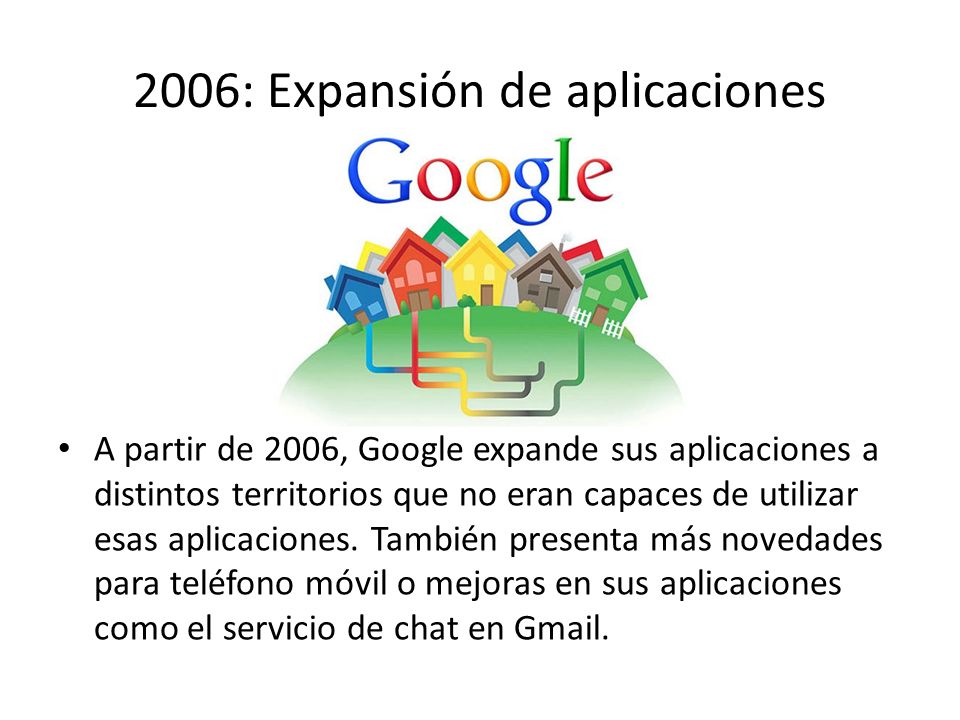 2006: Expansión de aplicaciones

Google

• A partir de 2006, Google expande sus aplicaciones a distintos territorios que no eran capaces de utilizar esas aplicaciones. También presenta más novedades para teléfono móvil o mejoras en sus aplicaciones como el servicio de chat en Gmail.